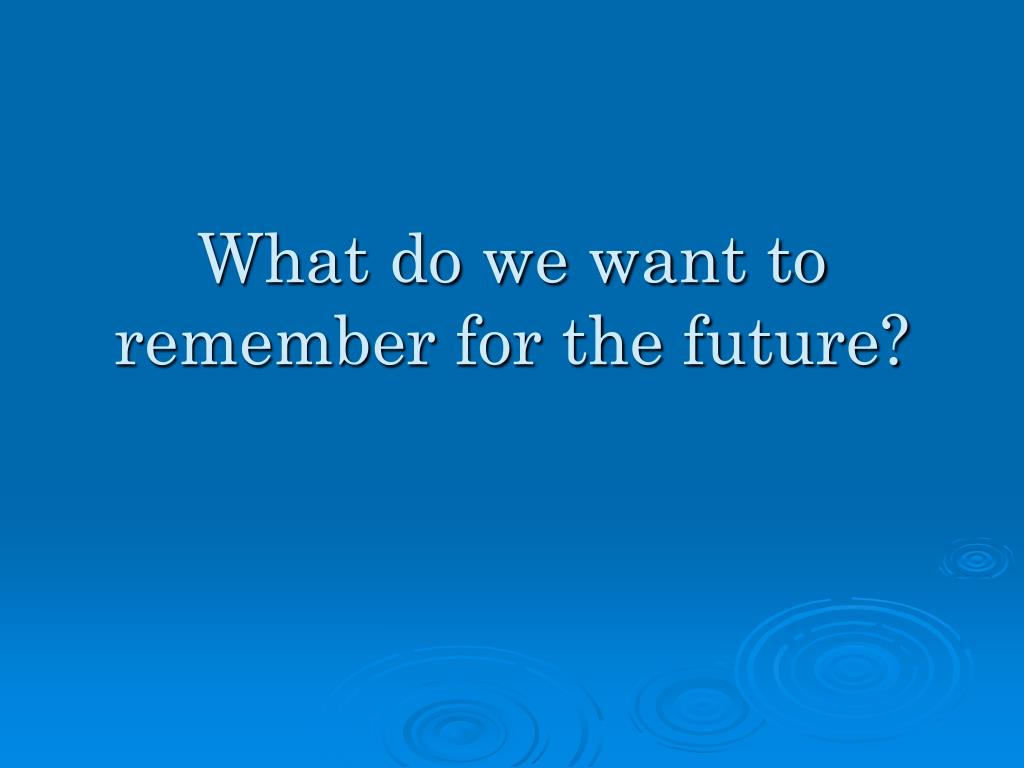 What do we want to remember for the future?